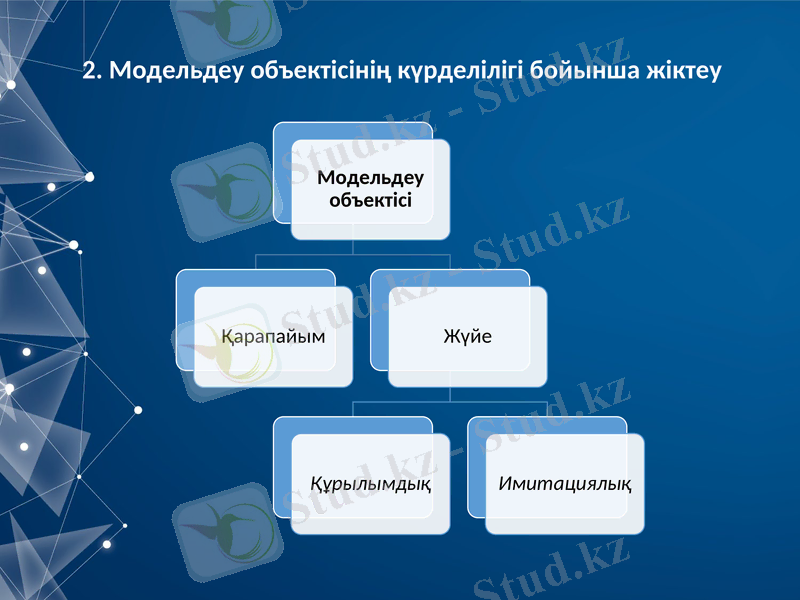 2. Модельдеу объектісінің күрделілігі бойынша жіктеу

Модельдеу объектісі

Қарапайым

Жүйе

Құрылымдық

Имитациялық

Stud.kz - Stud.kz

Stud.kz - Stud.kz

Stud.kz - Stud.kz

Stud.kz